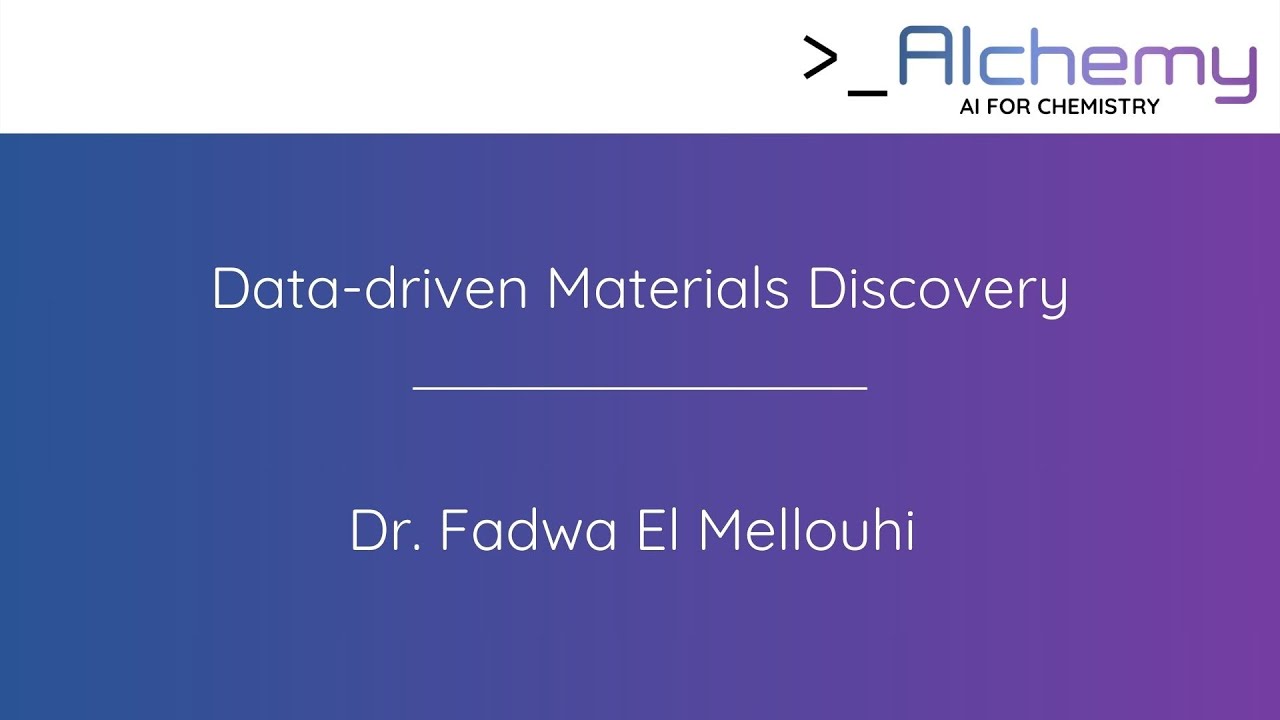 >_Alchemy
AI FOR CHEMISTRY

Data-driven Materials Discovery

Dr. Fadwa El Mellouhi